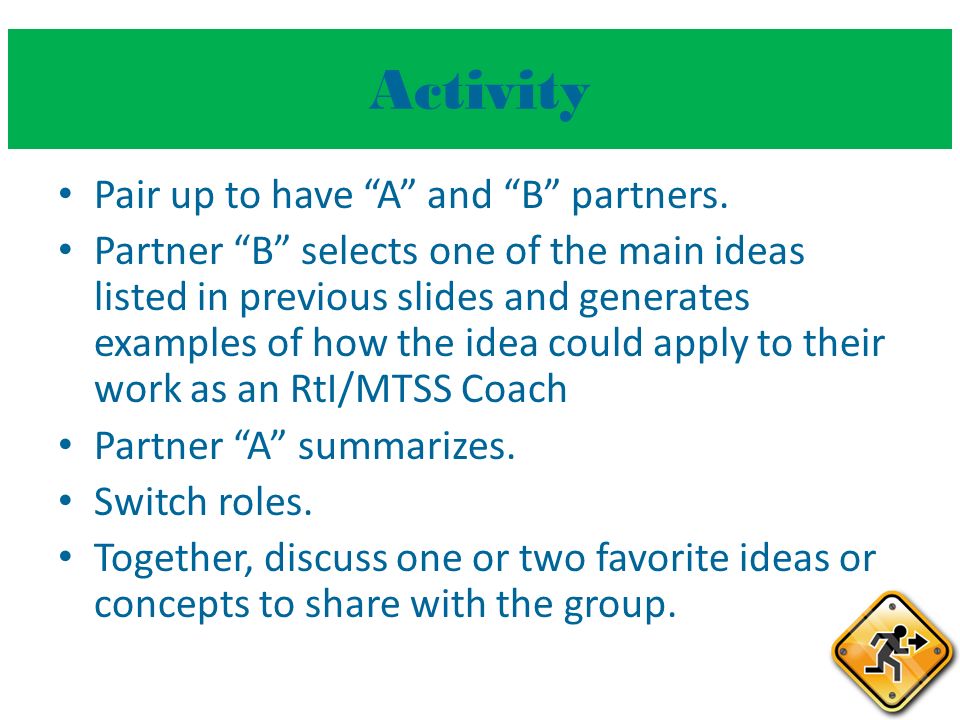 Activity

• Pair up to have “A” and “B” partners.
• Partner “B” selects one of the main ideas listed in previous slides and generates examples of how the idea could apply to their work as an RtI/MTSS Coach
• Partner “A” summarizes.
• Switch roles.
• Together, discuss one or two favorite ideas or concepts to share with the group.